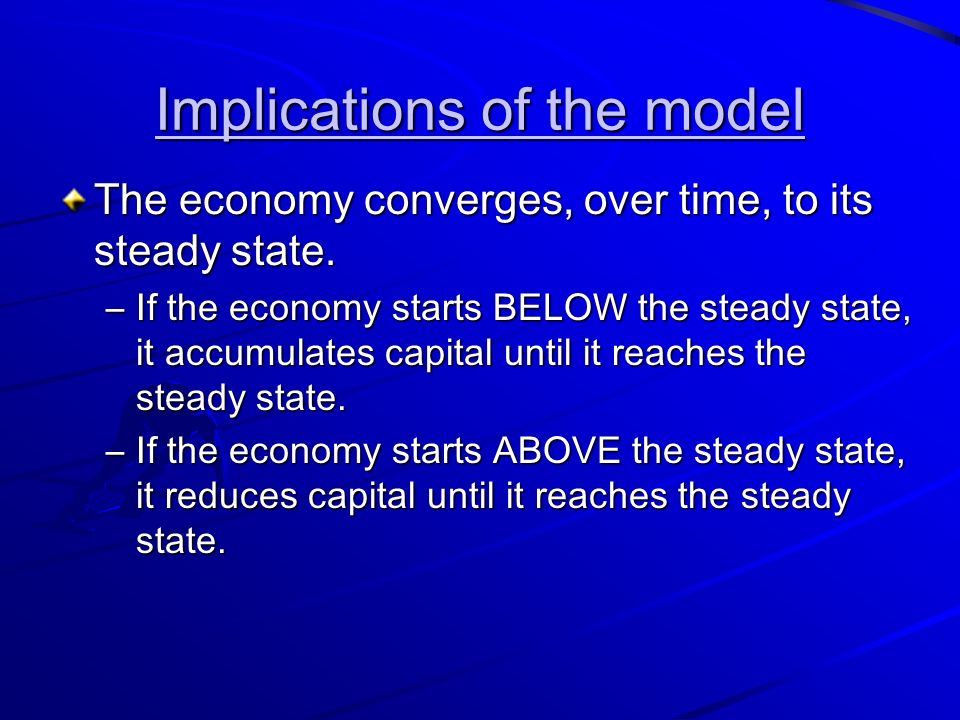 Implications of the model

The economy converges, over time, to its steady state.

– If the economy starts BELOW the steady state, it accumulates capital until it reaches the steady state.

– If the economy starts ABOVE the steady state, it reduces capital until it reaches the steady state.